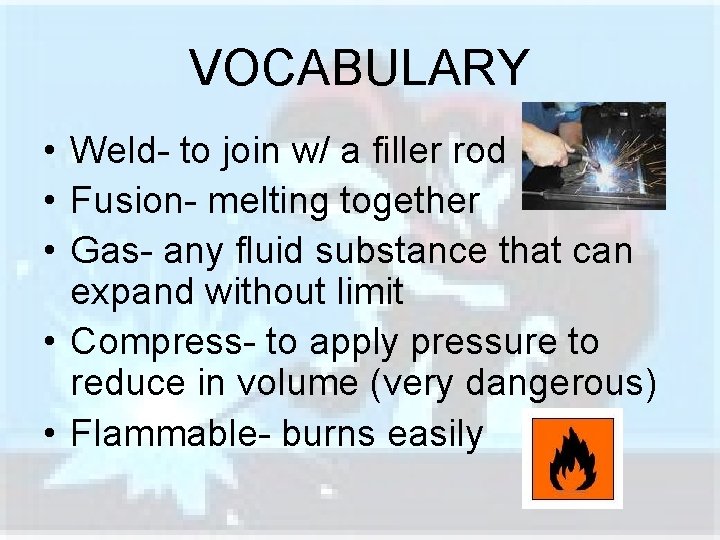 VOCABULARY

• Weld- to join w/ a filler rod
• Fusion- melting together
• Gas- any fluid substance that can expand without limit
• Compress- to apply pressure to reduce in volume (very dangerous)
• Flammable- burns easily